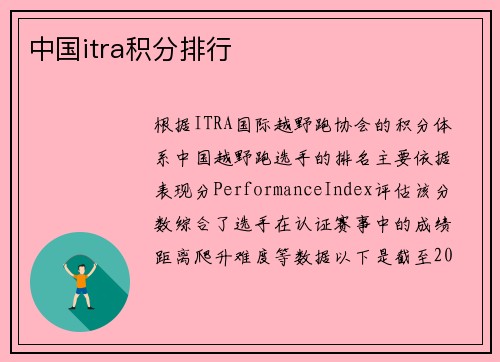 中国itra积分排行

根据ITRA国际越野跑协会的积分体系中国越野跑选手的排名主要依据表现分PerformanceIndex评估该分数综合了选手在认证赛事中的成绩距离爬升难度等数据以下是截至20